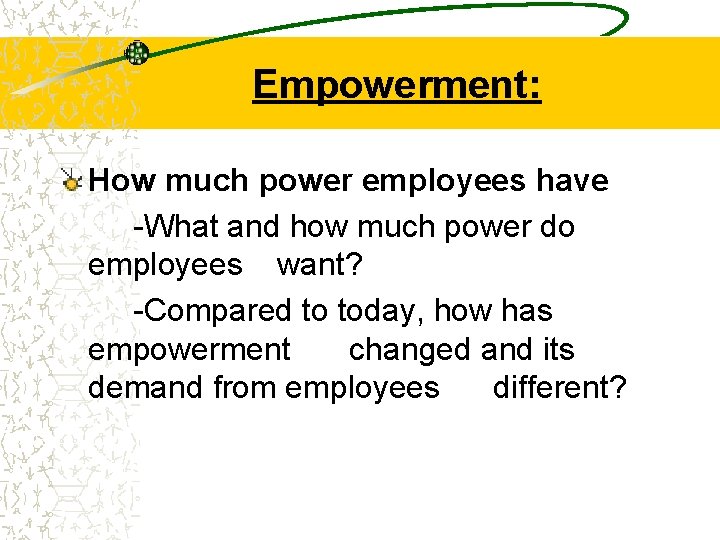 Empowerment:

How much power employees have

-What and how much power do employees want?

-Compared to today, how has empowerment changed and its demand from employees different?